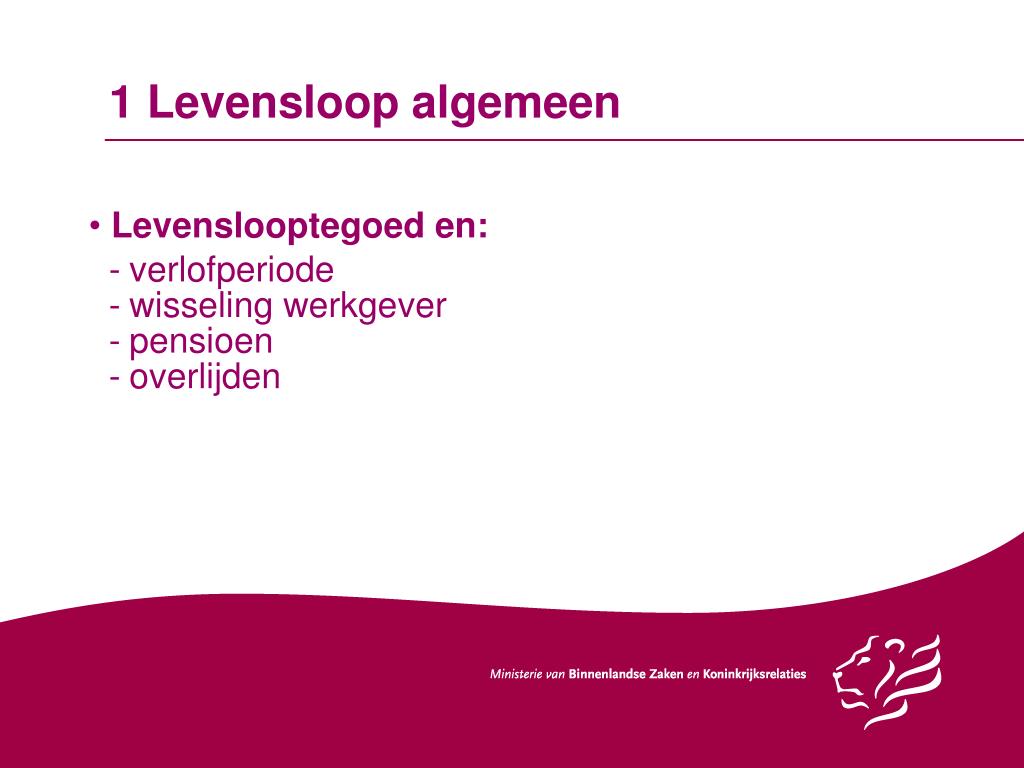 1 Levensloop algemeen

• Levenslooptegoed en:
- verlofperiode
- wisseling werkgever
- pensioen
- overlijden

Ministerie van Binnenlandse Zaken en Koninkrijksrelaties